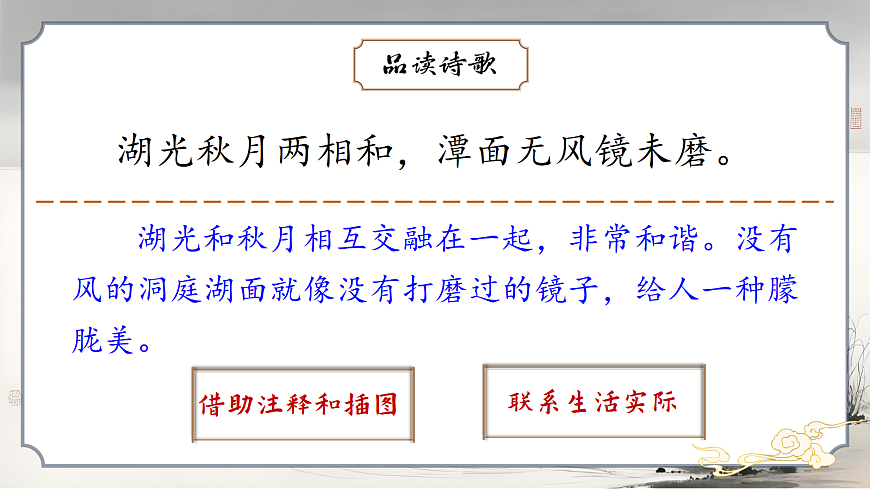 品读诗歌

湖光秋月两相和，潭面无风镜未磨。

湖光和秋月相互交融在一起，非常和谐。没有风的洞庭湖面就像没有打磨过的镜子，给人一种朦胧美。

借助注释和插图

联系生活实际